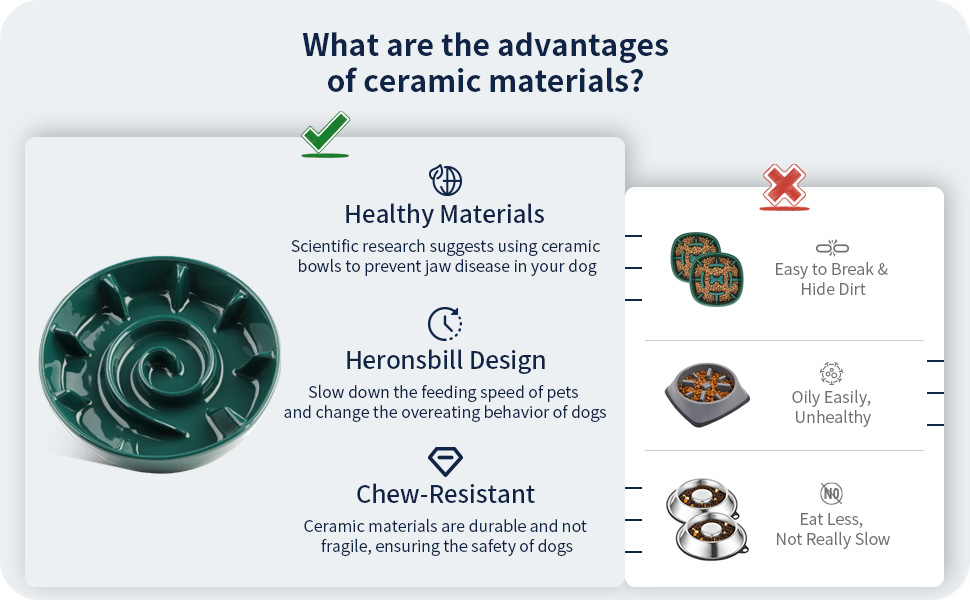 What are the advantages of ceramic materials?

Healthy Materials

Scientific research suggests using ceramic bowls to prevent jaw disease in your dog

Heronsbill Design

Slow down the feeding speed of pets and change the overeating behavior of dogs

Chew-Resistant

Ceramic materials are durable and not fragile, ensuring the safety of dogs

Easy to Break & Hide Dirt

Oily Easily, Unhealthy

NO

Eat Less, Not Really Slow